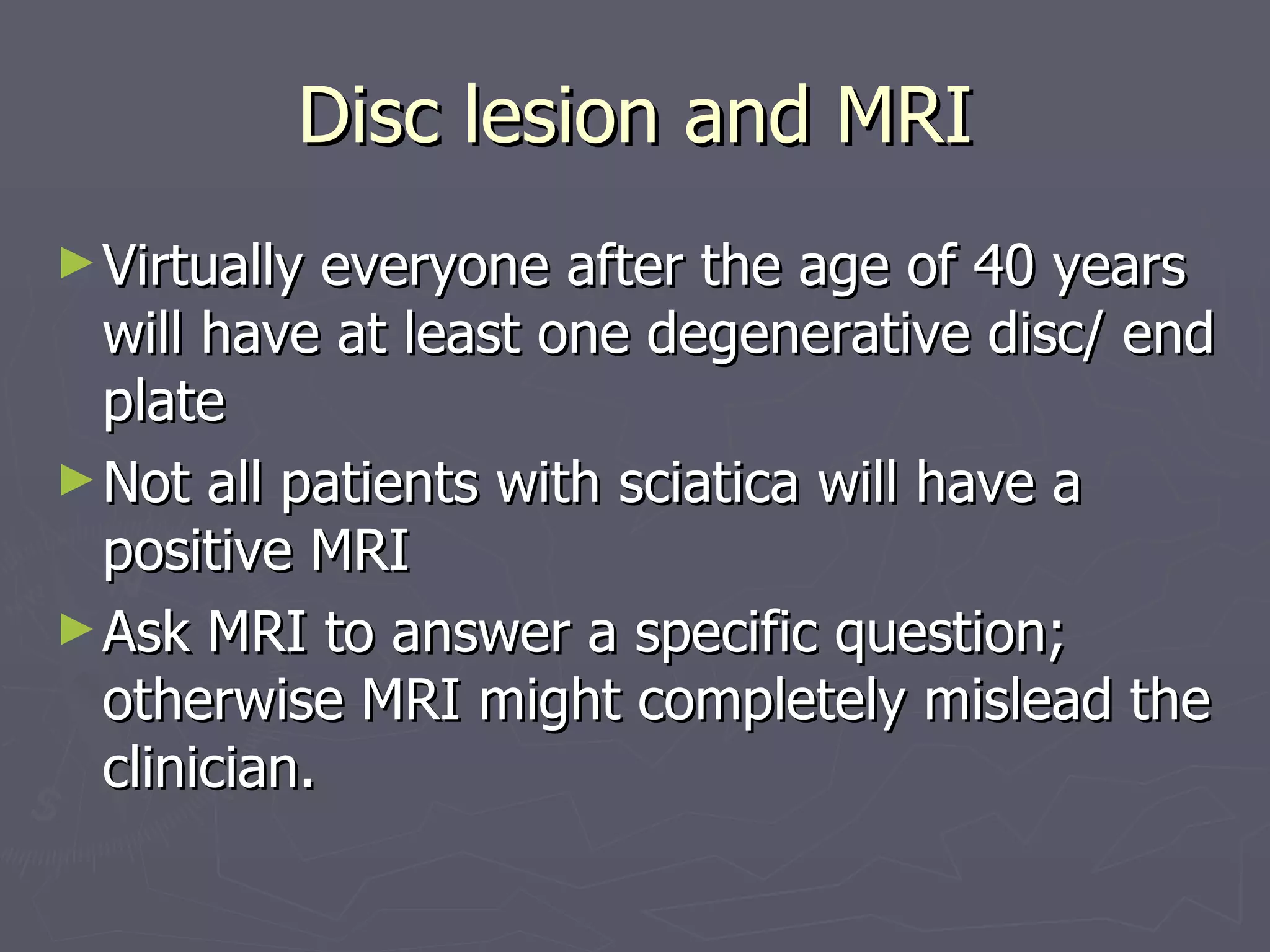 Disc lesion and MRI

► Virtually everyone after the age of 40 years will have at least one degenerative disc/ end plate

► Not all patients with sciatica will have a positive MRI

► Ask MRI to answer a specific question; otherwise MRI might completely mislead the clinician.